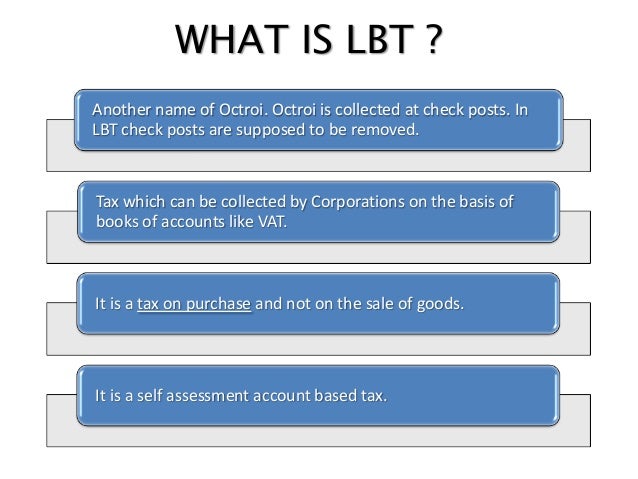 WHAT IS LBT ?

Another name of Octroi. Octroi is collected at check posts. In LBT check posts are supposed to be removed.

Tax which can be collected by Corporations on the basis of books of accounts like VAT.

It is a tax on purchase and not on the sale of goods.

It is a self assessment account based tax.